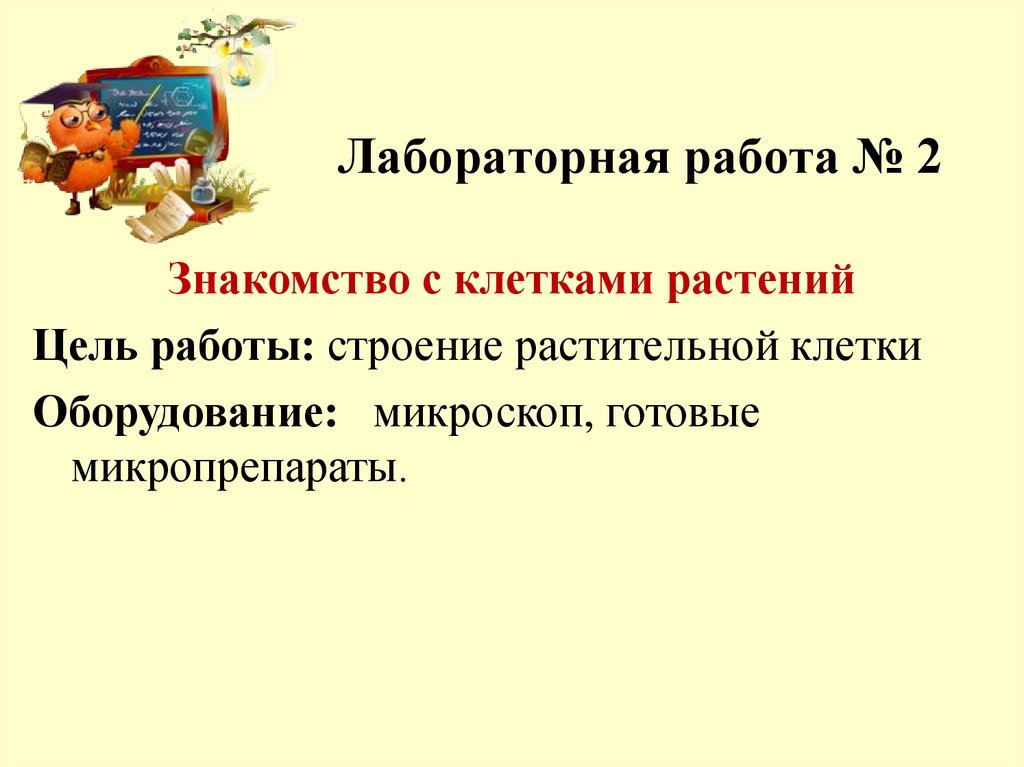 Лабораторная работа № 2

Знакомство с клетками растений

Цель работы: строение растительной клетки

Оборудование: микроскоп, готовые микропрепараты.